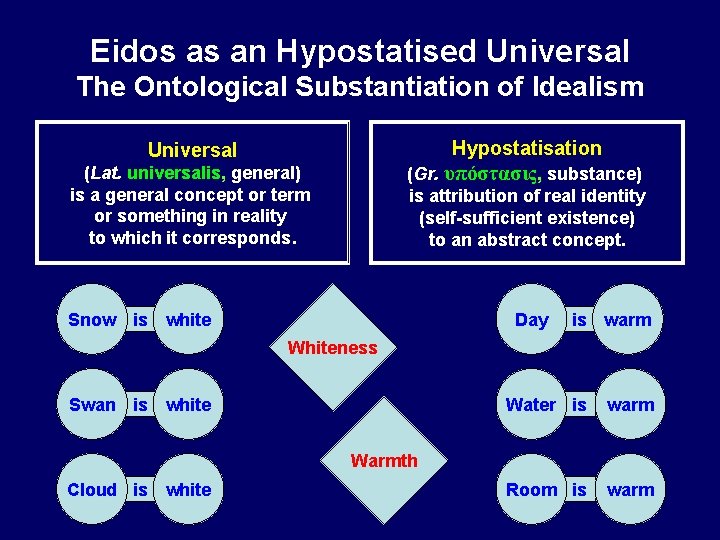 Eidos as an Hypostatised Universal
The Ontological Substantiation of Idealism

Universal
(Lat. universalis, general) is a general concept or term or something in reality to which it corresponds.

Hypostatisation
(Gr. υπόστασις, substance) is attribution of real identity (self-sufficient existence) to an abstract concept.

Snow is white

Swan is white

Cloud is white

Whiteness

Warmth

Day is warm

Water is warm

Room is warm